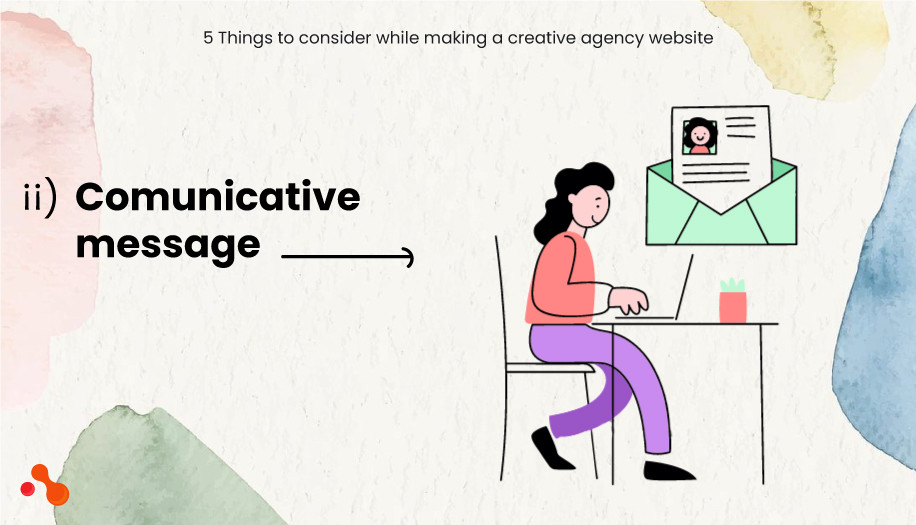 5 Things to consider while making a creative agency website

ii) Comunicative message